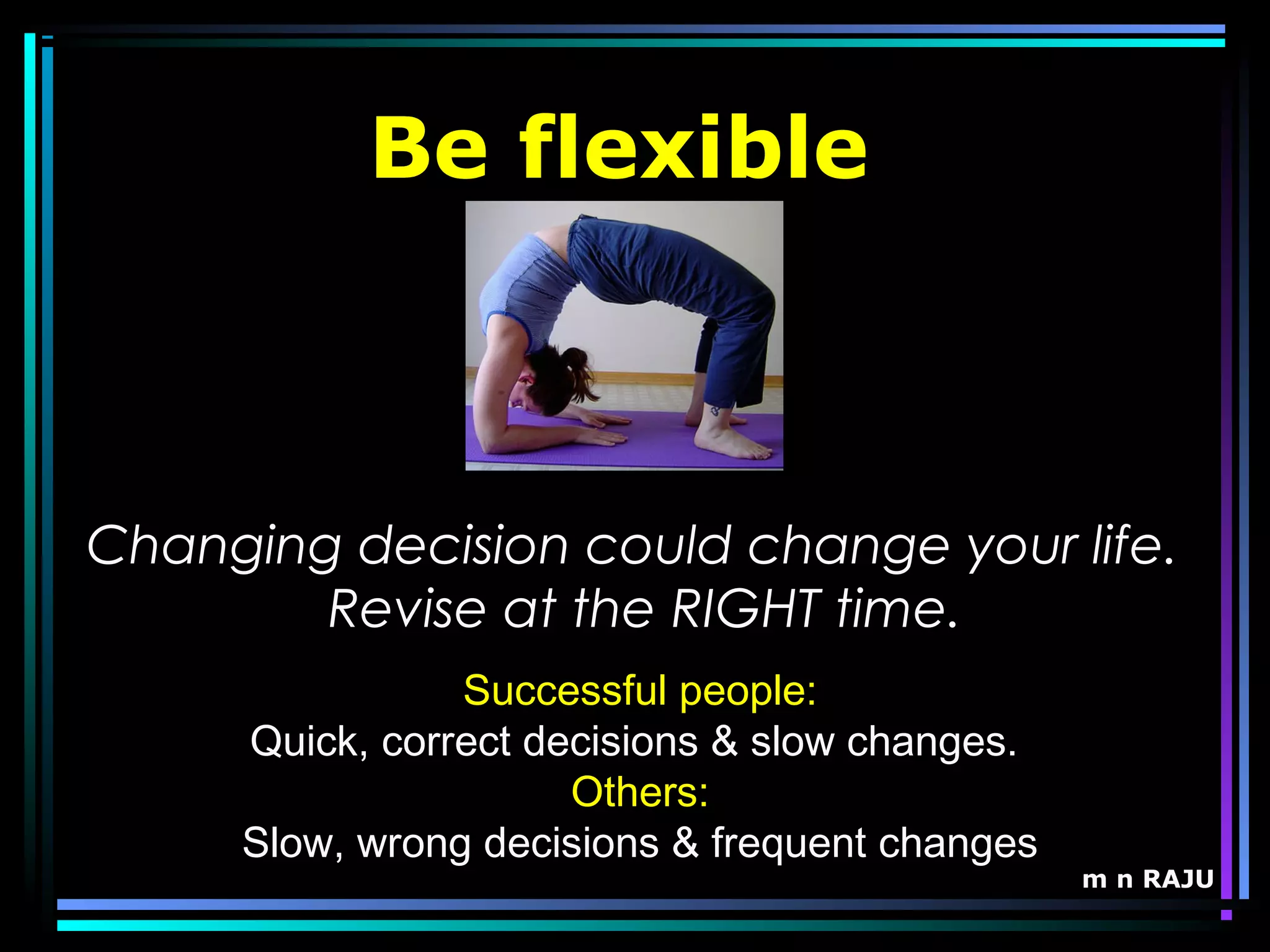 Be flexible

Changing decision could change your life.
Revise at the RIGHT time.

Successful people:
Quick, correct decisions & slow changes.
Others:
Slow, wrong decisions & frequent changes

m n RAJU